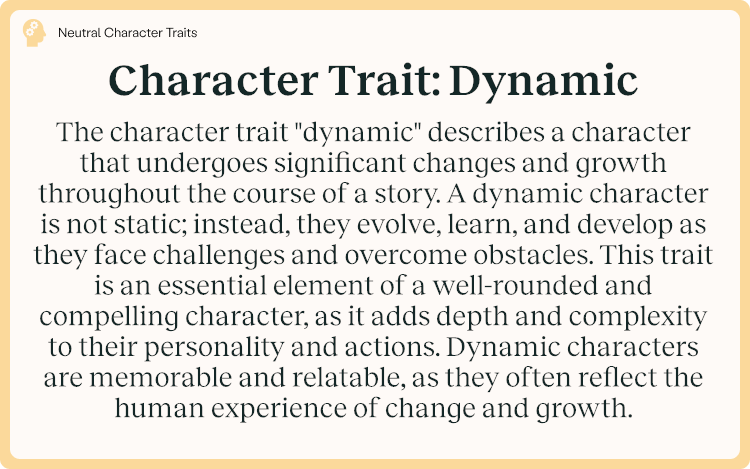 Neutral Character Traits

Character Trait: Dynamic

The character trait "dynamic" describes a character that undergoes significant changes and growth throughout the course of a story. A dynamic character is not static; instead, they evolve, learn, and develop as they face challenges and overcome obstacles. This trait is an essential element of a well-rounded and compelling character, as it adds depth and complexity to their personality and actions. Dynamic characters are memorable and relatable, as they often reflect the human experience of change and growth.